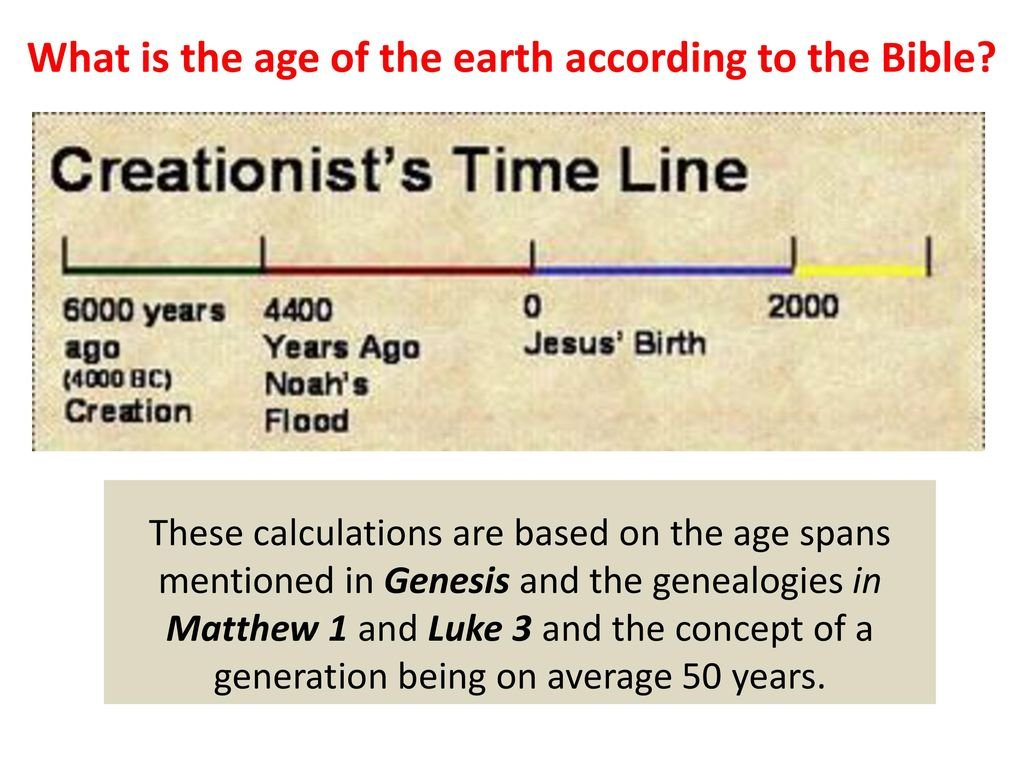 What is the age of the earth according to the Bible?

Creationist's Time Line

6000 years ago (4000 BC) Creation

4400 Years Ago Noah's Flood

0 Jesus' Birth

2000

These calculations are based on the age spans mentioned in Genesis and the genealogies in Matthew 1 and Luke 3 and the concept of a generation being on average 50 years.